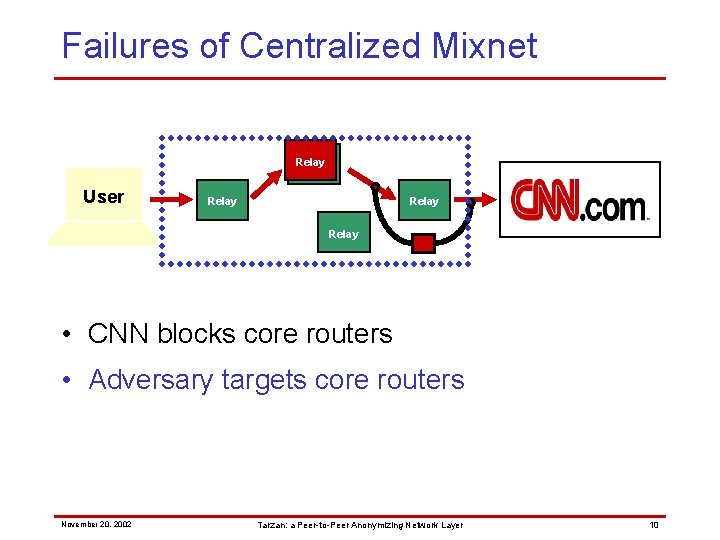 Failures of Centralized Mixnet

User

Relay

Relay

Relay

Relay

CNN.com

• CNN blocks core routers

• Adversary targets core routers

November 20, 2002

Tarzan: a Peer-to-Peer Anonymizing Network Layer

10